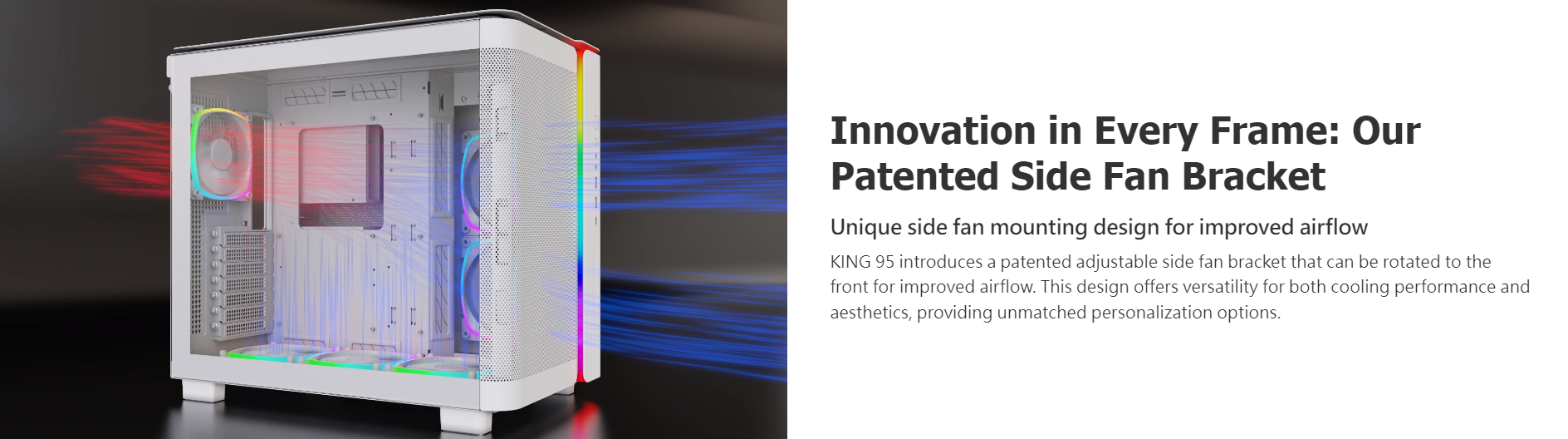 Innovation in Every Frame: Our Patented Side Fan Bracket

Unique side fan mounting design for improved airflow

KING 95 introduces a patented adjustable side fan bracket that can be rotated to the front for improved airflow. This design offers versatility for both cooling performance and aesthetics, providing unmatched personalization options.